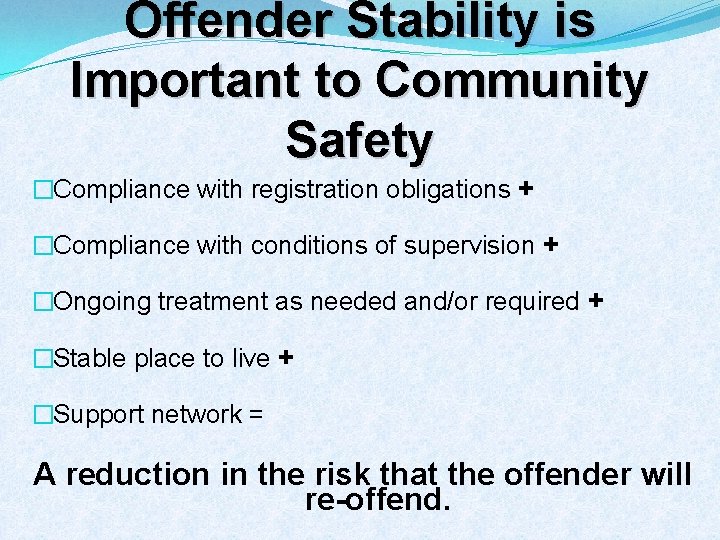 Offender Stability is Important to Community Safety

□Compliance with registration obligations +

□Compliance with conditions of supervision +

□Ongoing treatment as needed and/or required +

□Stable place to live +

□Support network =

A reduction in the risk that the offender will re-offend.